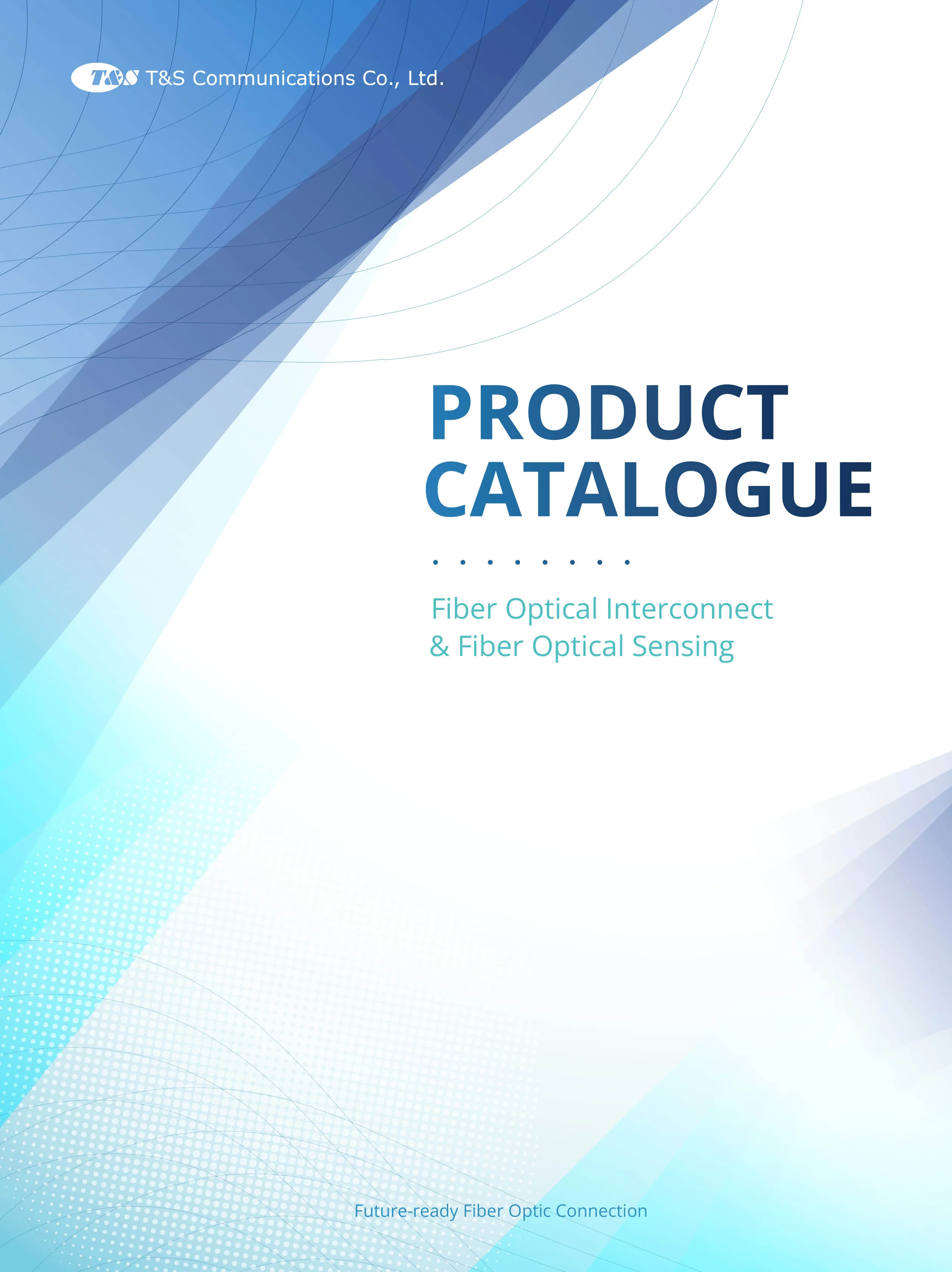 T&S T&S Communications Co., Ltd.

PRODUCT CATALOGUE

Fiber Optical Interconnect & Fiber Optical Sensing

Future-ready Fiber Optic Connection